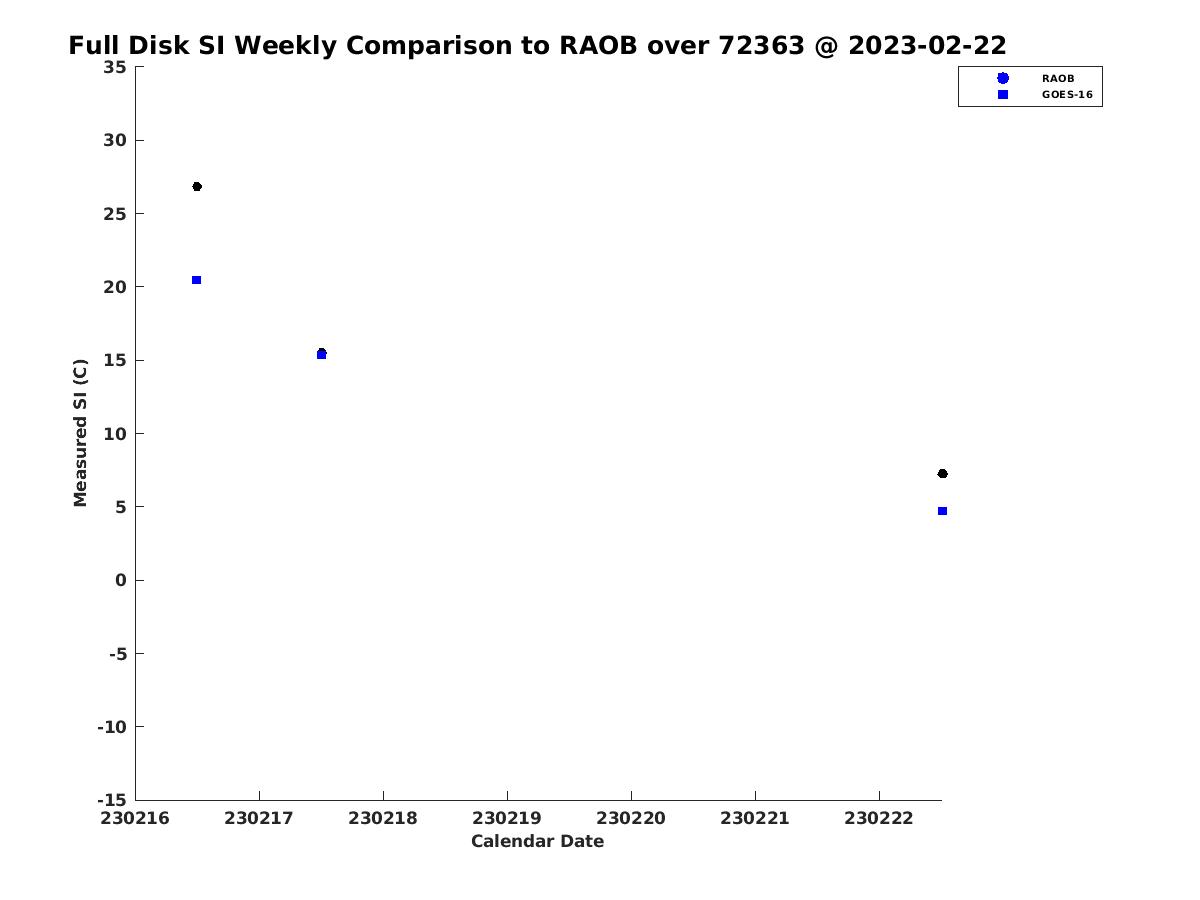 Full Disk SI Weekly Comparison to RAOB over 72363 @ 2023-02-22

RAOB
GOES-16

Measured SI (C)

35
30
25
20
15
10
5
0
-5
-10
-15

230216 230217 230218 230219 230220 230221 230222

Calendar Date